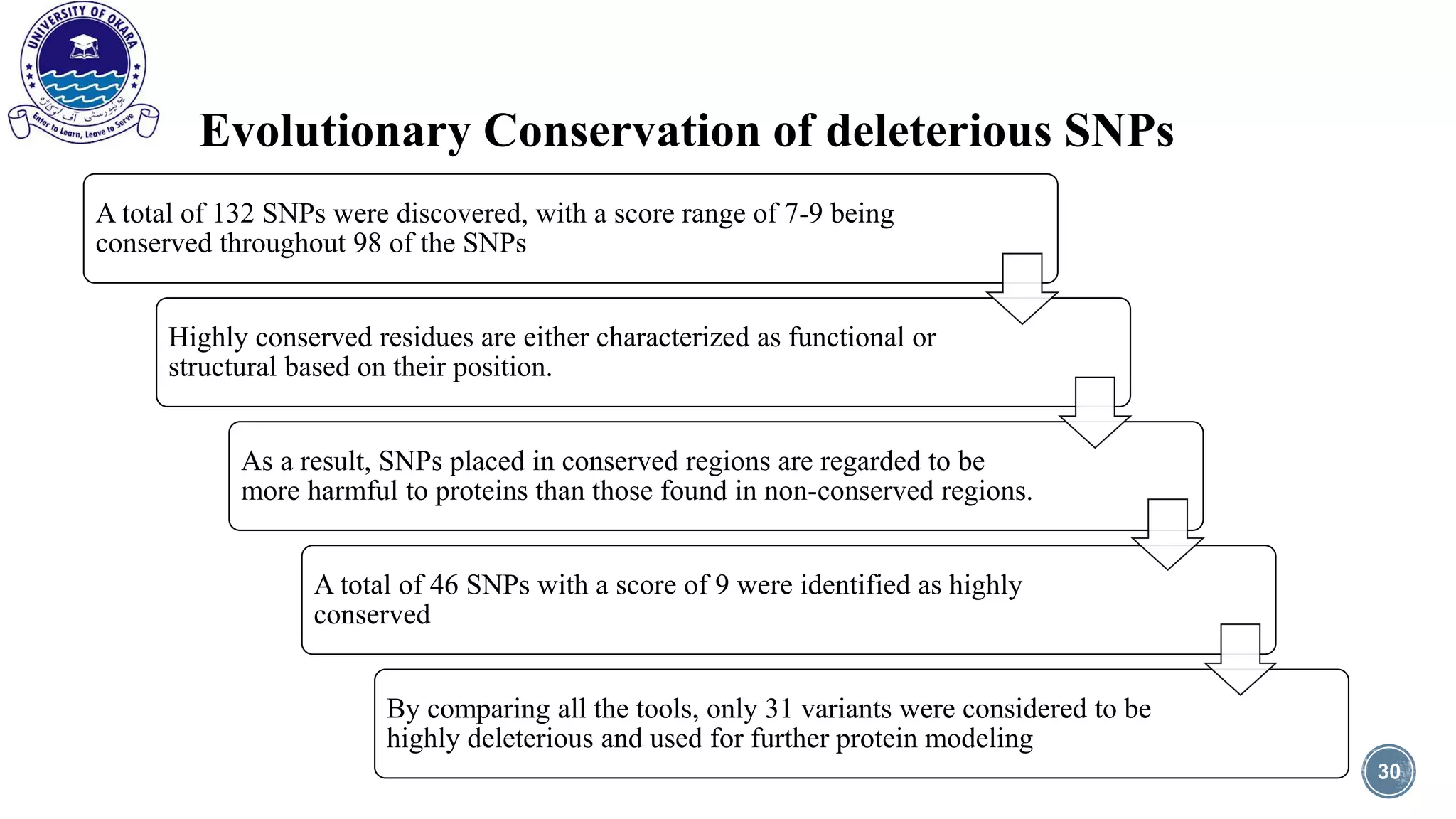 UNIVERSITY OF OKARA

یونیورسٹی آف اوکاڑہ

Enter to Learn, Leave to Serve

Evolutionary Conservation of deleterious SNPs

A total of 132 SNPs were discovered, with a score range of 7-9 being conserved throughout 98 of the SNPs

Highly conserved residues are either characterized as functional or structural based on their position.

As a result, SNPs placed in conserved regions are regarded to be more harmful to proteins than those found in non-conserved regions.

A total of 46 SNPs with a score of 9 were identified as highly conserved

By comparing all the tools, only 31 variants were considered to be highly deleterious and used for further protein modeling

30